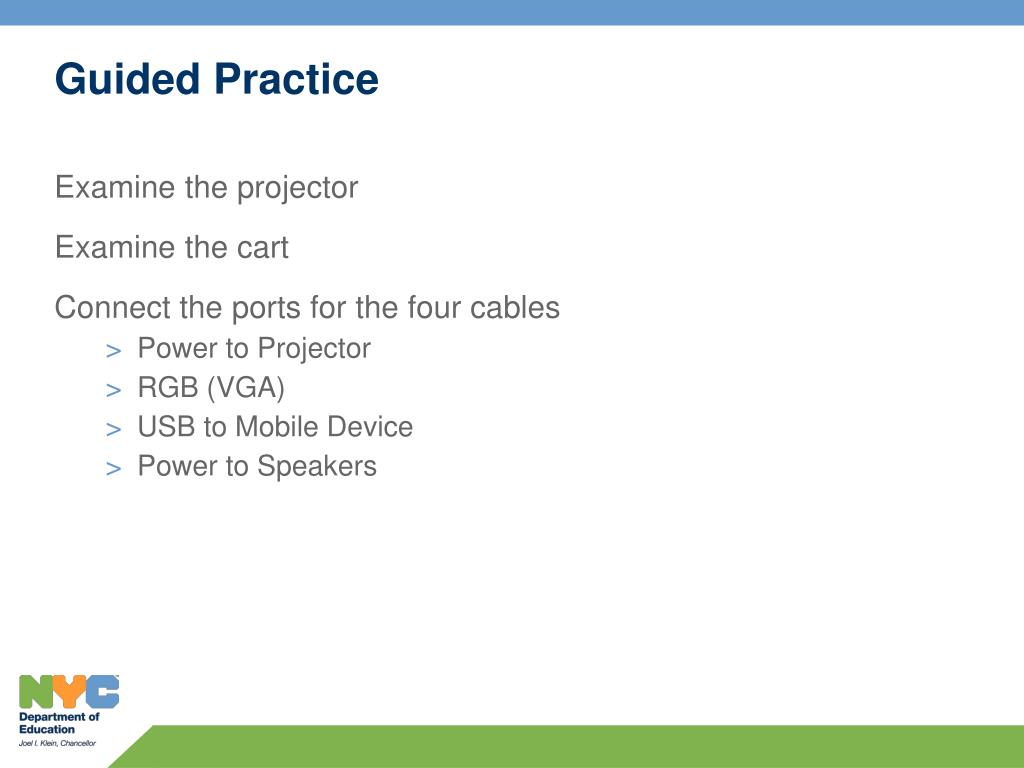 Guided Practice

Examine the projector

Examine the cart

Connect the ports for the four cables

> Power to Projector
> RGB (VGA)
> USB to Mobile Device
> Power to Speakers

NYC
Department of Education
Joel I. Klein, Chancellor